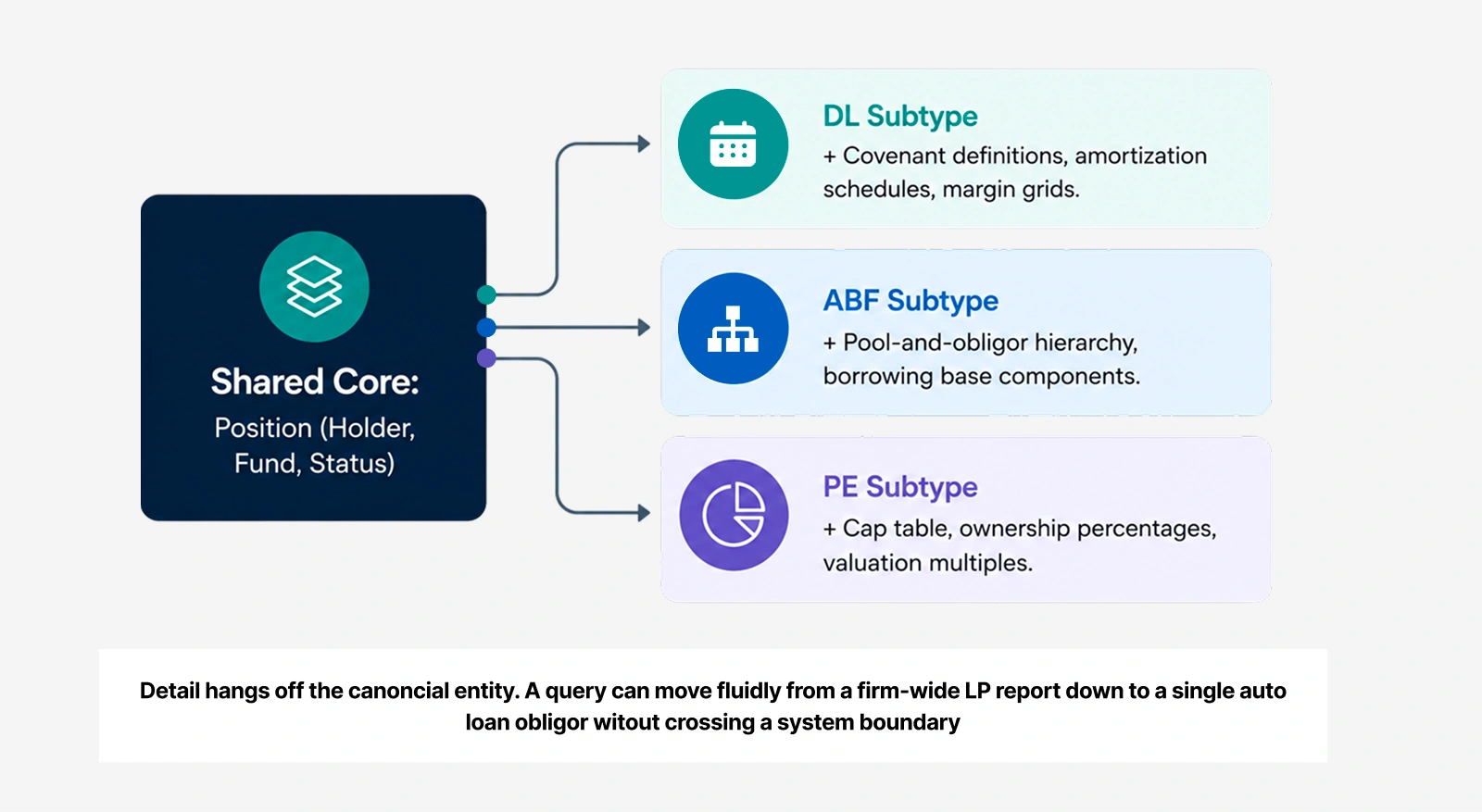 Shared Core:
Position (Holder, Fund, Status)

DL Subtype
+ Covenant definitions, amortization schedules, margin grids.

ABF Subtype
+ Pool-and-obligor hierarchy, borrowing base components.

PE Subtype
+ Cap table, ownership percentages, valuation multiples.

Detail hangs off the canoncial entity. A query can move fluidly from a firm-wide LP report down to a single auto loan obligor witout crossing a system boundary